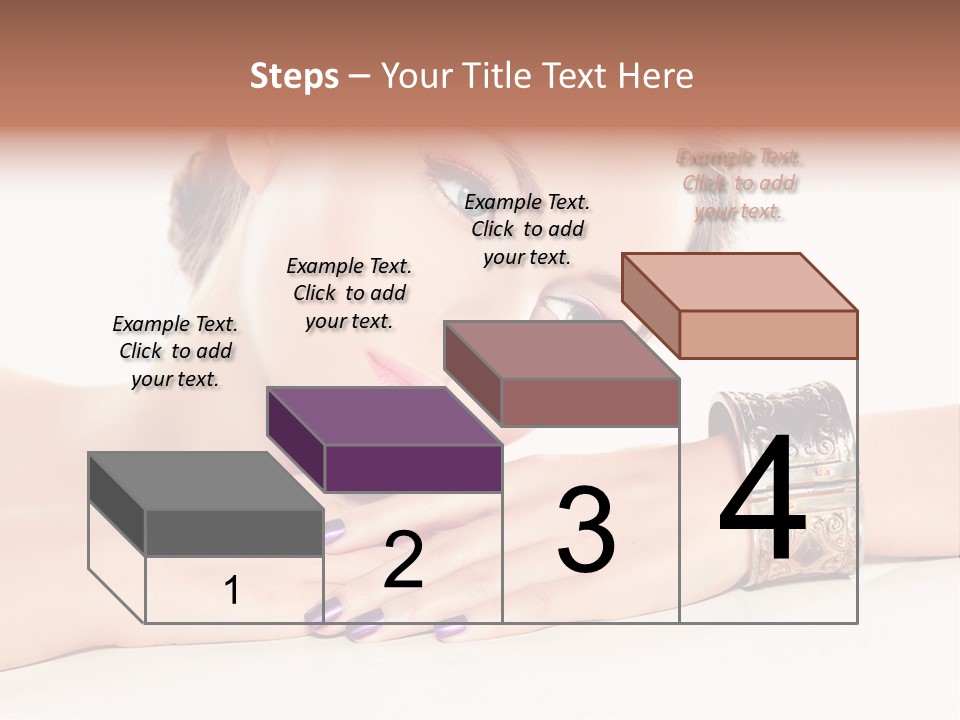 Steps – Your Title Text Here

Example Text. Click to add your text.

Example Text. Click to add your text.

Example Text. Click to add your text.

Example Text. Click to add your text.

1

2

3

4